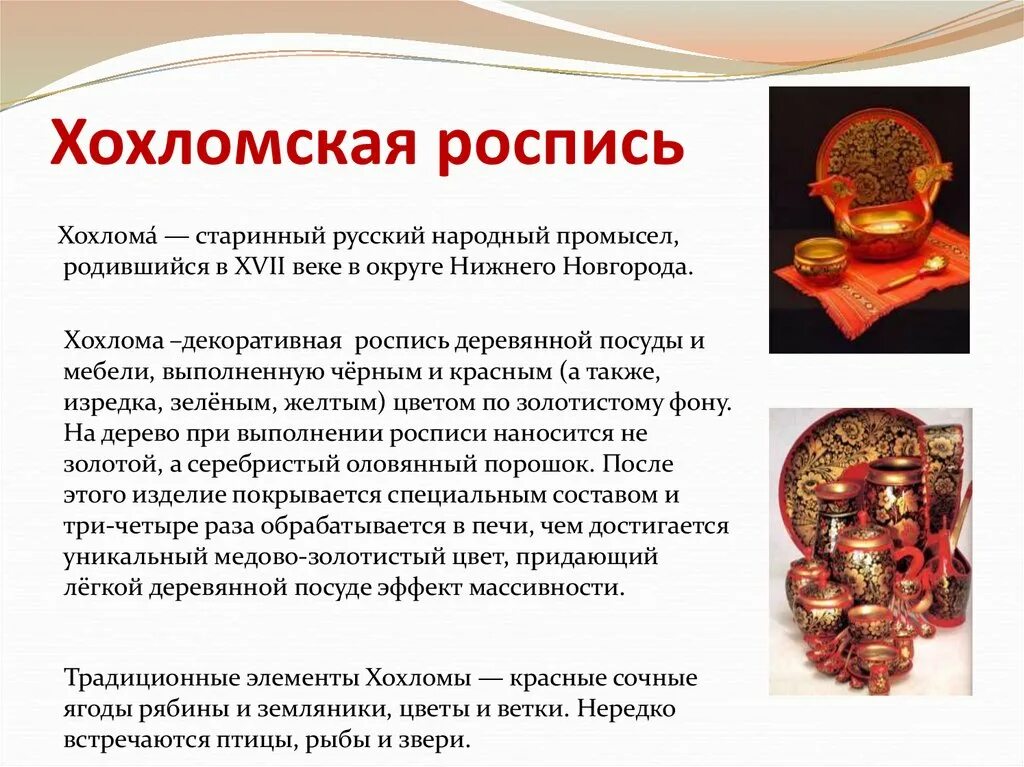 Хохломская роспись

Хохлома́ — старинный русский народный промысел, родившийся в XVII веке в округе Нижнего Новгорода.

Хохлома –декоративная роспись деревянной посуды и мебели, выполненную чёрным и красным (а также, изредка, зелёным, желтым) цветом по золотистому фону. На дерево при выполнении росписи наносится не золотой, а серебристый оловянный порошок. После этого изделие покрывается специальным составом и три-четыре раза обрабатывается в печи, чем достигается уникальный медово-золотистый цвет, придающий лёгкой деревянной посуде эффект массивности.

Традиционные элементы Хохломы — красные сочные ягоды рябины и земляники, цветы и ветки. Нередко встречаются птицы, рыбы и звери.